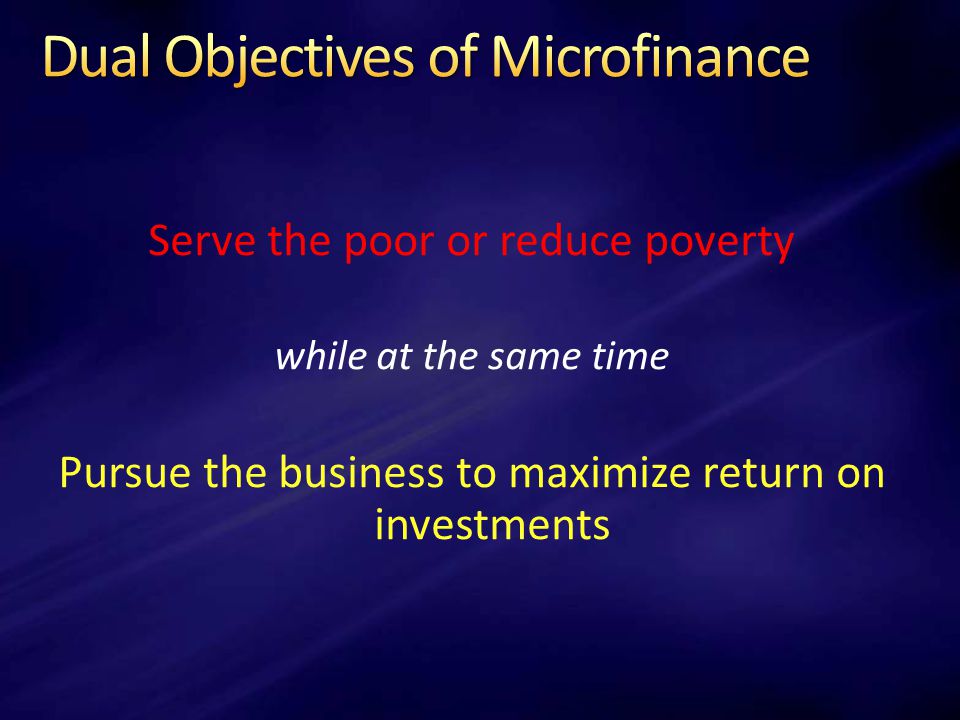 Dual Objectives of Microfinance

Serve the poor or reduce poverty

while at the same time

Pursue the business to maximize return on investments